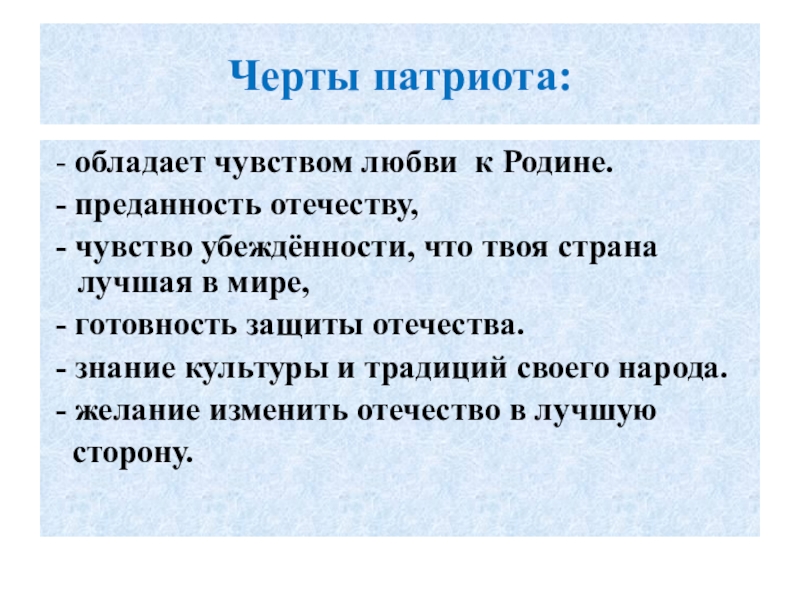 Черты патриота:

- обладает чувством любви  к Родине.

- преданность отечеству,

- чувство убеждённости, что твоя страна лучшая в мире,

- готовность защиты отечества.

- знание культуры и традиций своего народа.

- желание изменить отечество в лучшую сторону.